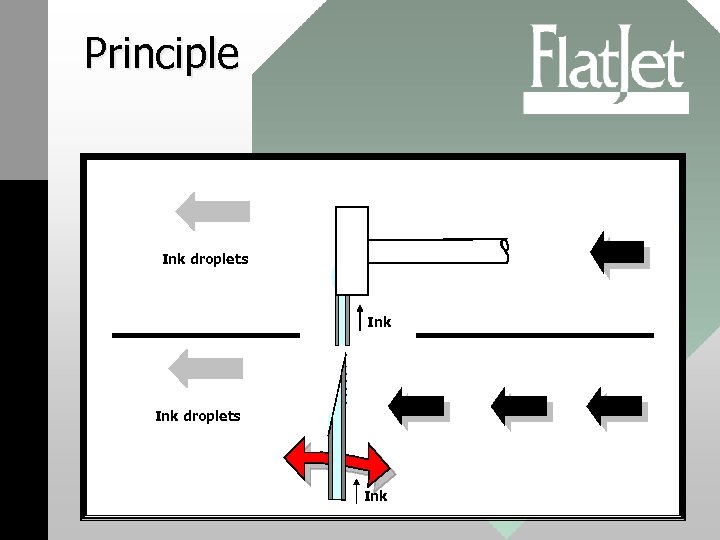 Principle

FlatJet

Ink droplets

Ink

Ink droplets

Ink